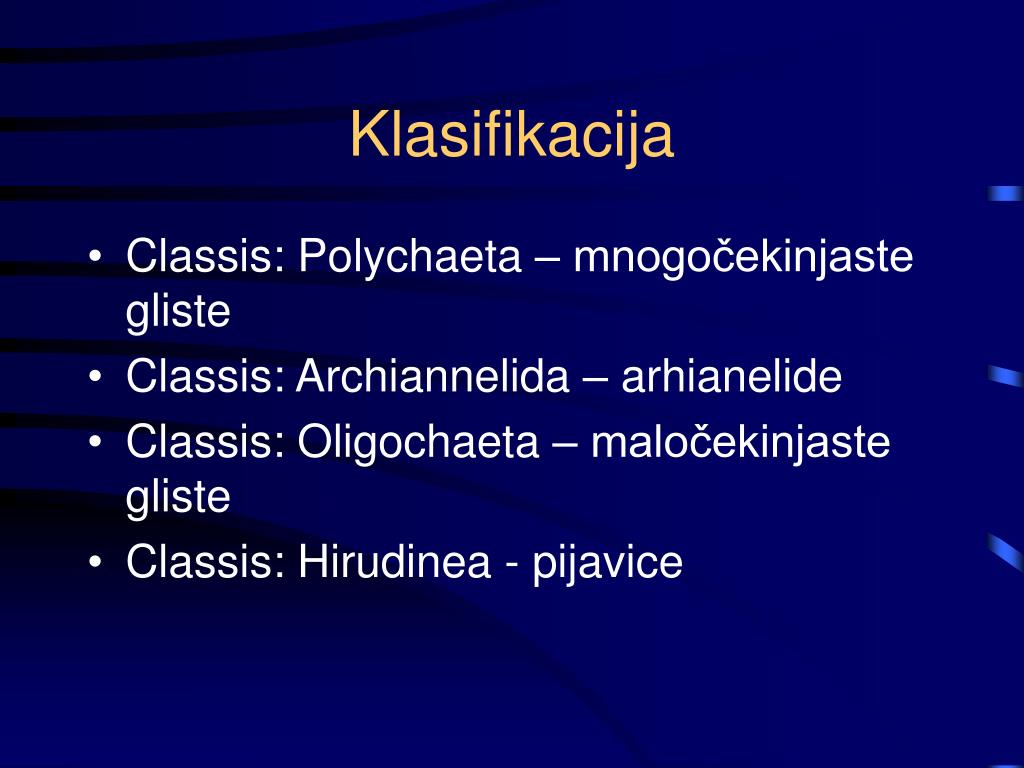 Klasifikacija

• Classis: Polychaeta – mnogočekinjaste gliste
• Classis: Archiannelida – arhianelide
• Classis: Oligochaeta – maločekinjaste gliste
• Classis: Hirudinea - pijavice